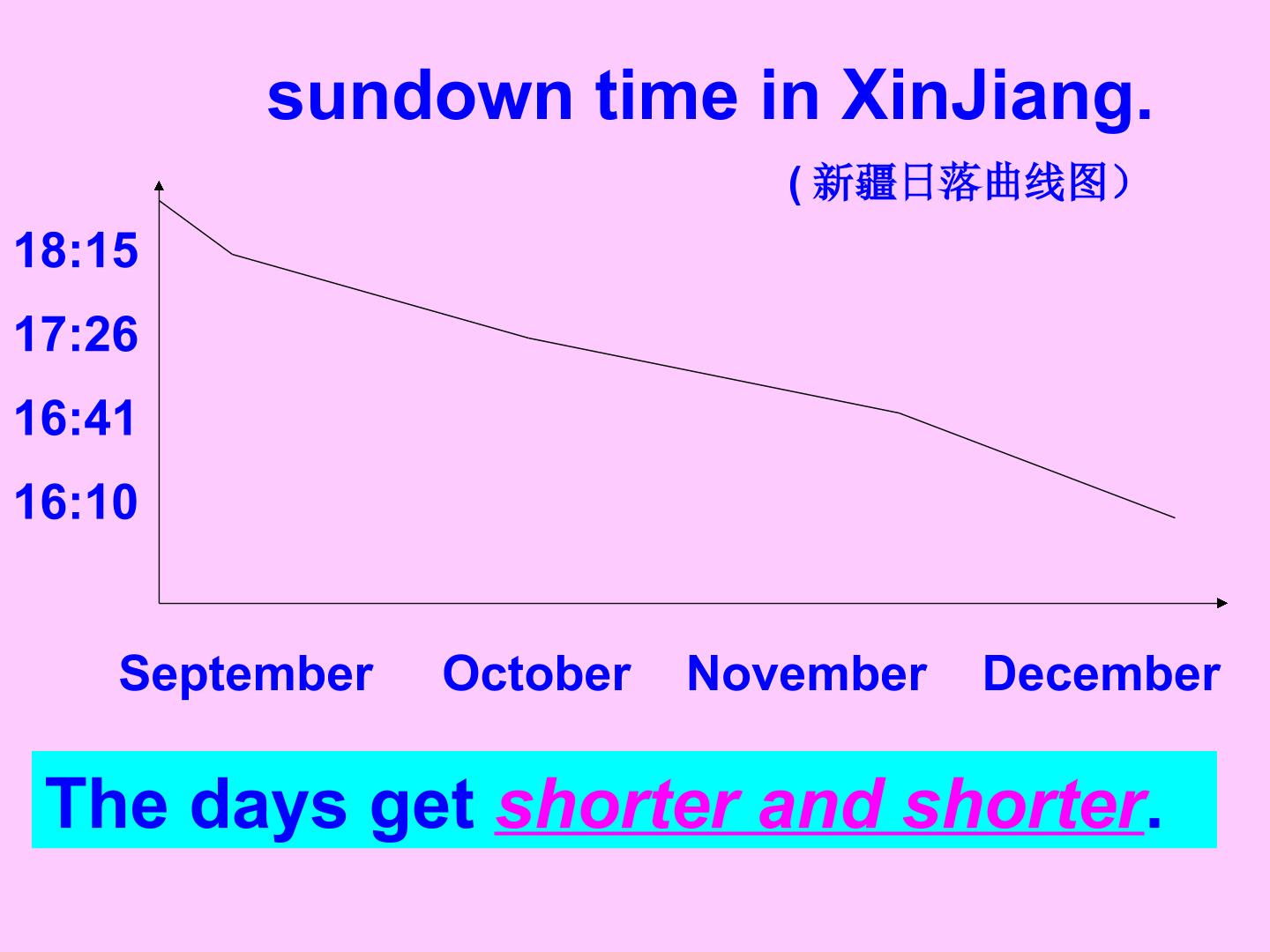 sundown time in XinJiang.

( 新疆日落曲线图）

18:15

17:26

16:41

16:10

September October November December

The days get shorter and shorter.